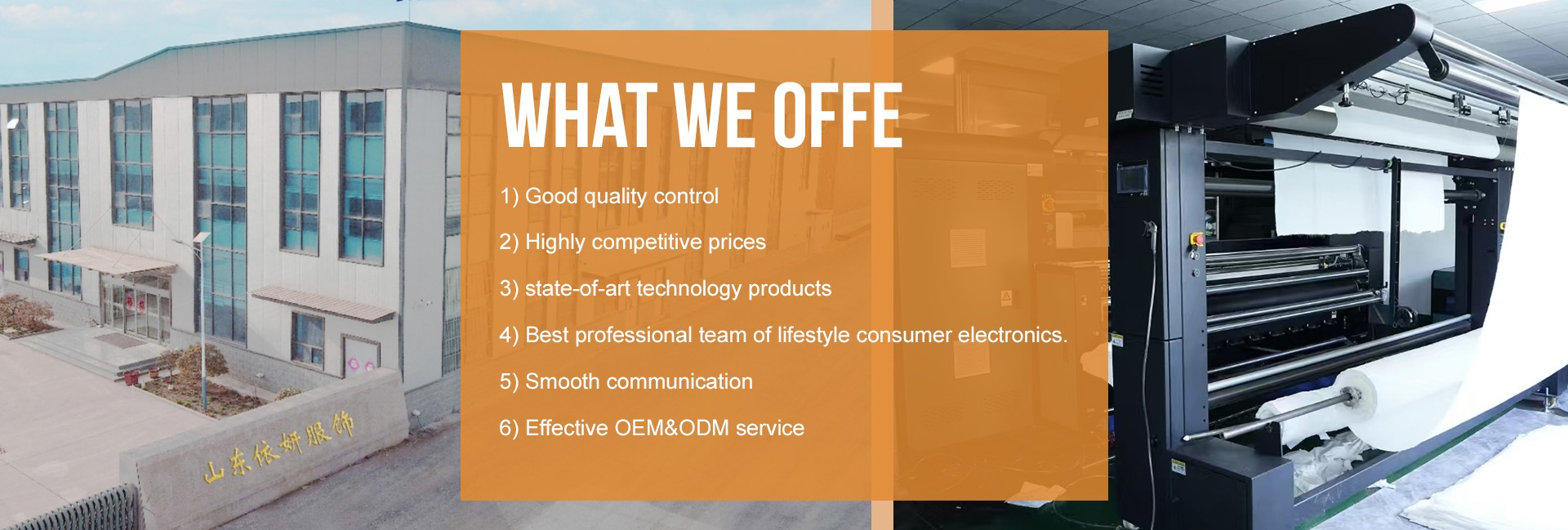 WHAT WE OFFE

1) Good quality control

2) Highly competitive prices

3) state-of-art technology products

4) Best professional team of lifestyle consumer electronics.

5) Smooth communication

6) Effective OEM&ODM service

山东依妍服饰